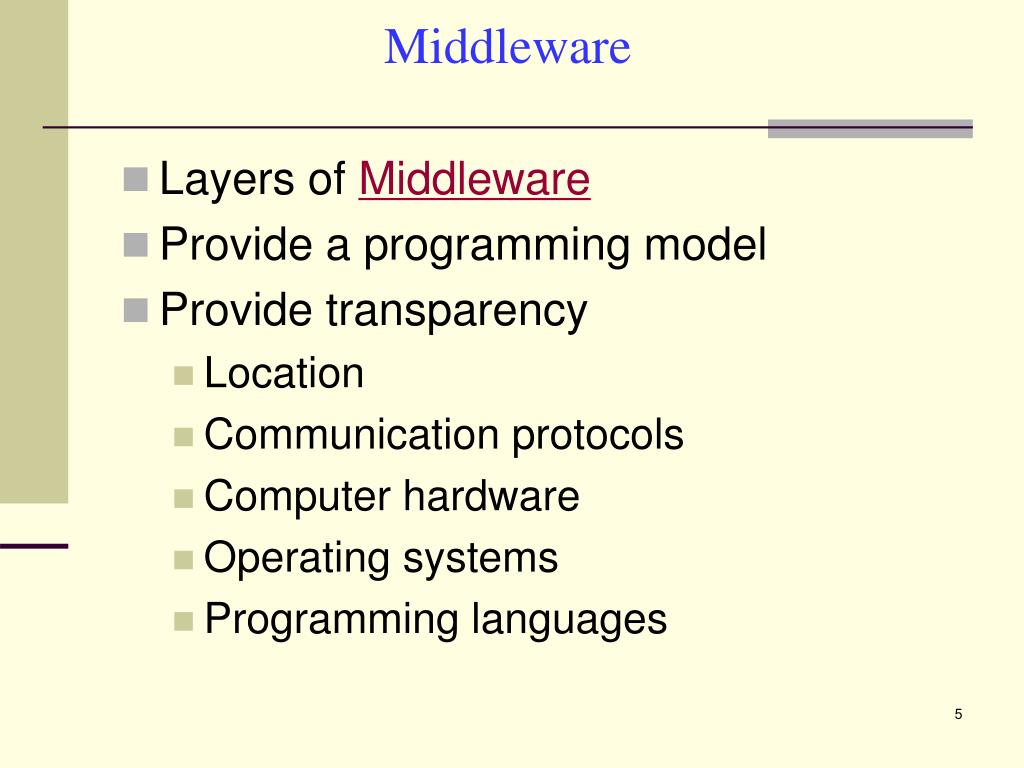 Middleware

Layers of Middleware
Provide a programming model
Provide transparency
Location
Communication protocols
Computer hardware
Operating systems
Programming languages

5